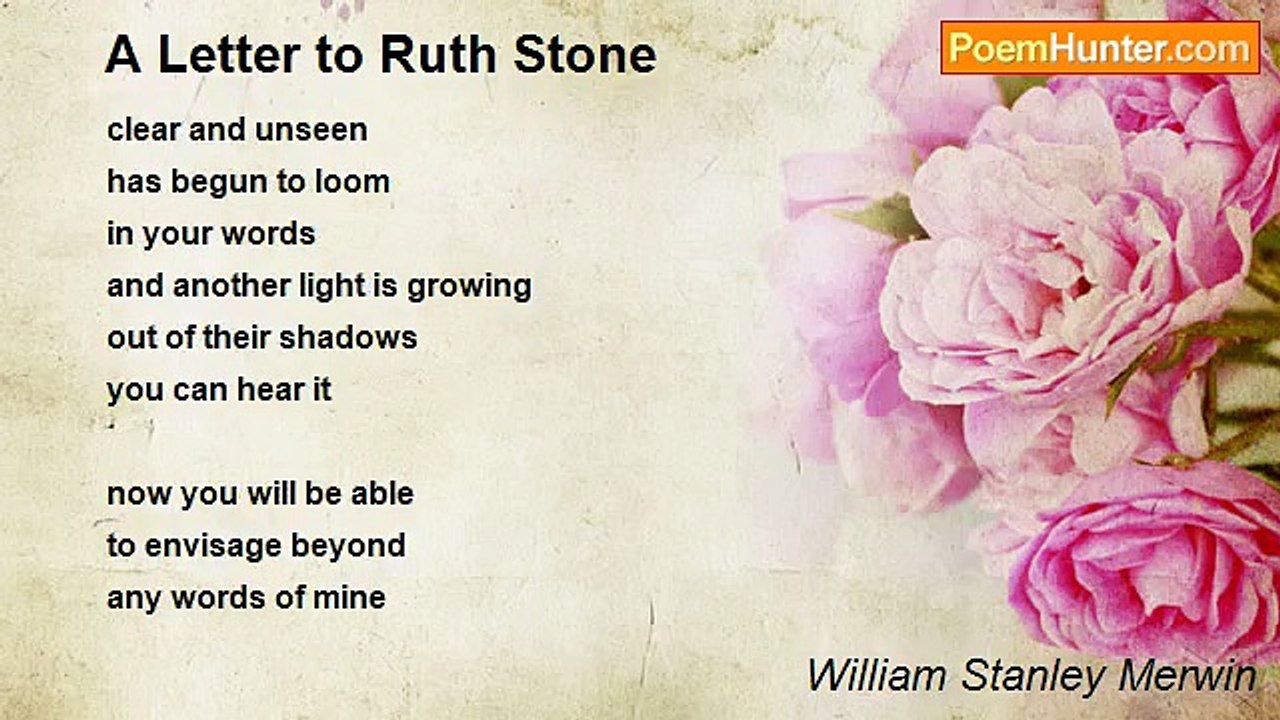 A Letter to Ruth Stone

PoemHunter.com

clear and unseen
has begun to loom
in your words
and another light is growing
out of their shadows
you can hear it

now you will be able
to envisage beyond
any words of mine

William Stanley Merwin